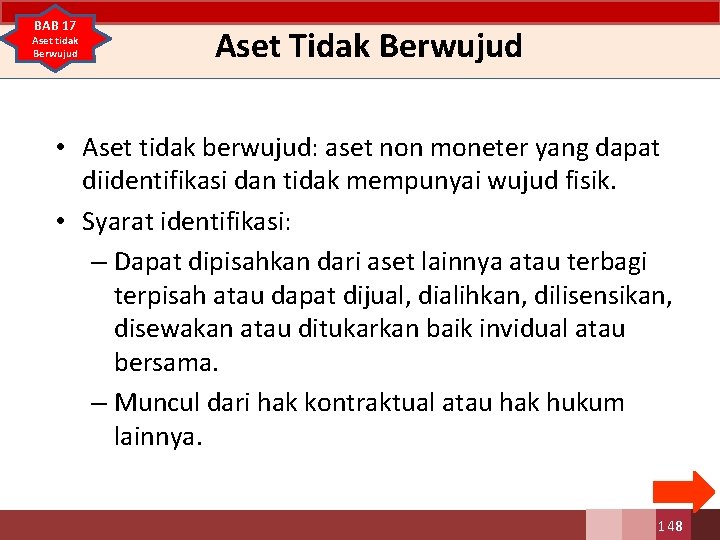 BAB 17
Aset tidak Berwujud

Aset Tidak Berwujud

• Aset tidak berwujud: aset non moneter yang dapat diidentifikasi dan tidak mempunyai wujud fisik.
• Syarat identifikasi:
– Dapat dipisahkan dari aset lainnya atau terbagi terpisah atau dapat dijual, dialihkan, dilisensikan, disewakan atau ditukarkan baik invidual atau bersama.
– Muncul dari hak kontraktual atau hak hukum lainnya.

148